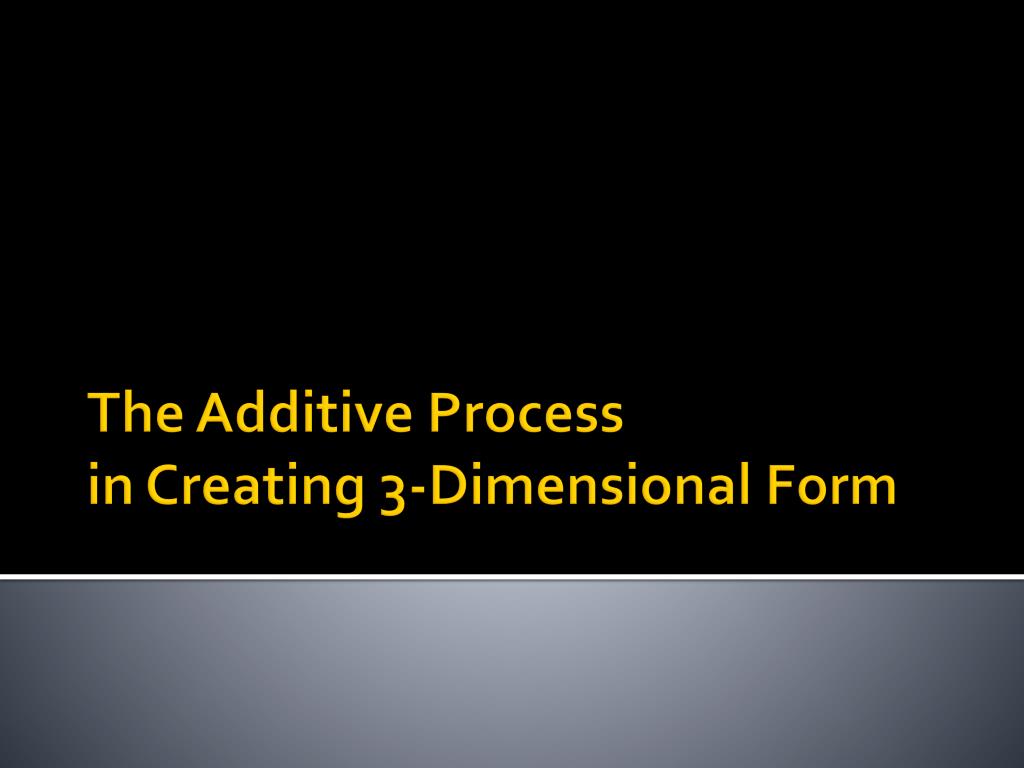 The Additive Process
in Creating 3-Dimensional Form